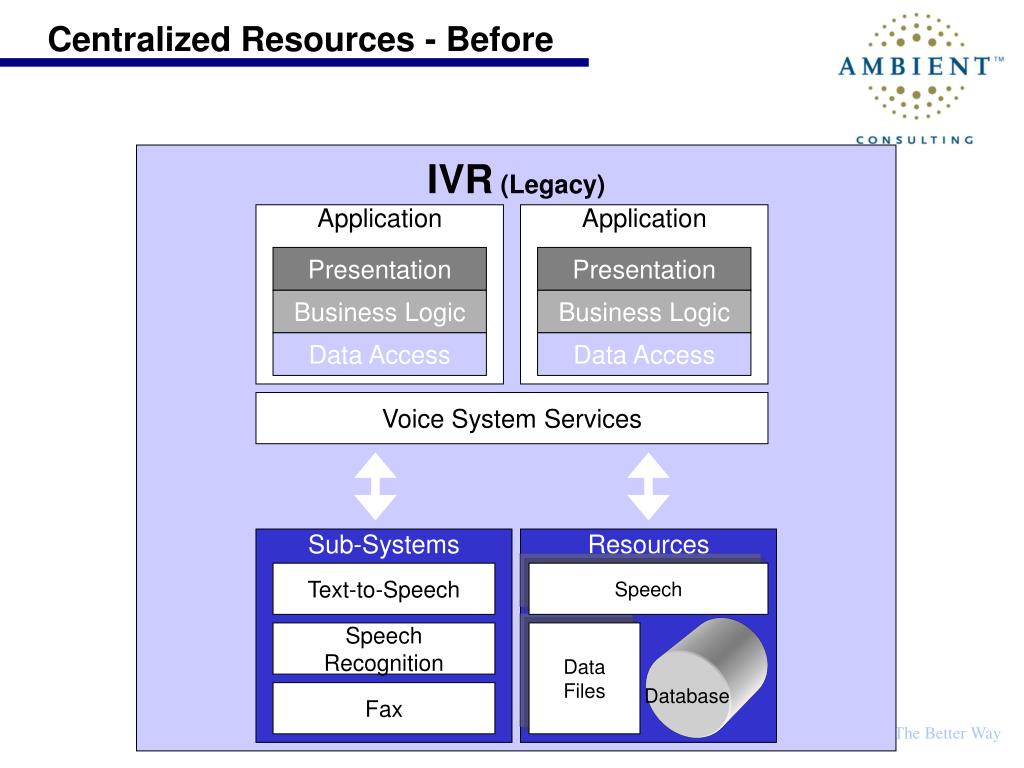 Centralized Resources - Before

AMBIENT™
CONSULTING

IVR (Legacy)

Application
Presentation
Business Logic
Data Access

Application
Presentation
Business Logic
Data Access

Voice System Services

Sub-Systems
Text-to-Speech
Speech Recognition
Fax

Resources
Speech
Data Files
Database

The Better Way